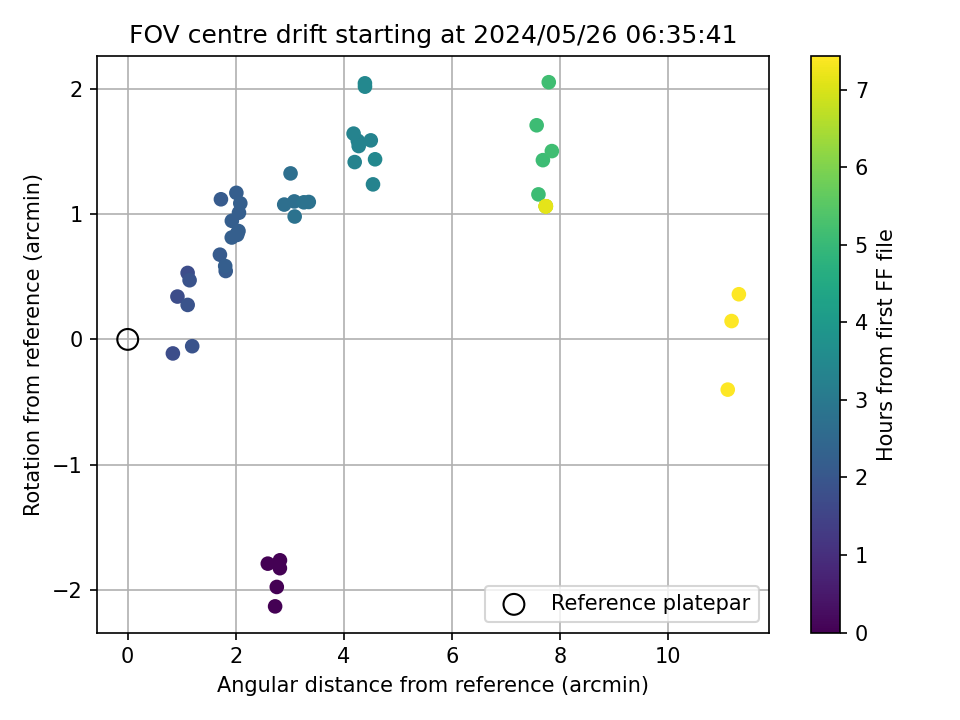 FOV centre drift starting at 2024/05/26 06:35:41

Rotation from reference (arcmin)

2
1
0
−1
−2

0
2
4
6
8
10

Angular distance from reference (arcmin)

Reference platepar

Hours from first FF file

7
6
5
4
3
2
1
0